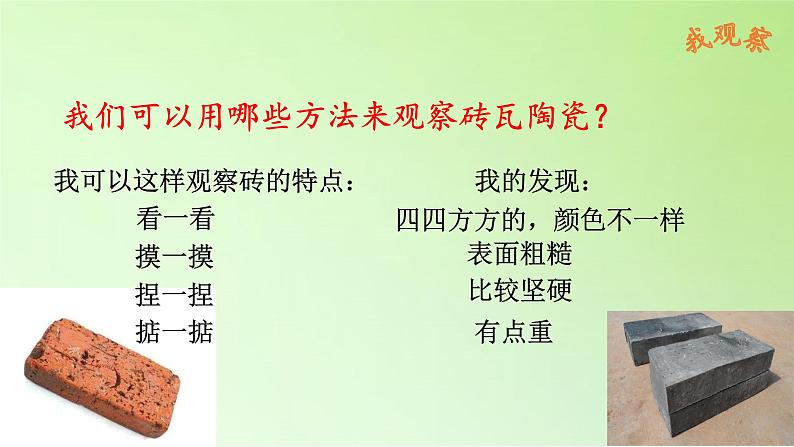 我观察

我们可以用哪些方法来观察砖瓦陶瓷？

我可以这样观察砖的特点：

看一看

摸一摸

捏一捏

掂一掂

我的发现：

四四方方的，颜色不一样

表面粗糙

比较坚硬

有点重